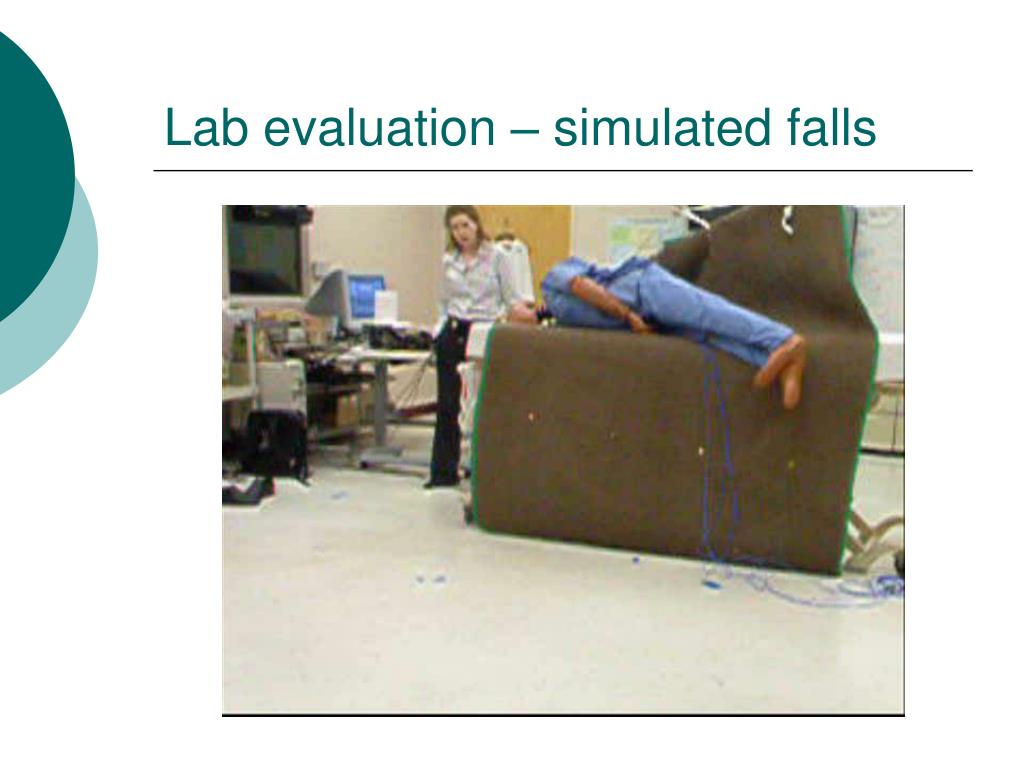 Lab evaluation – simulated falls